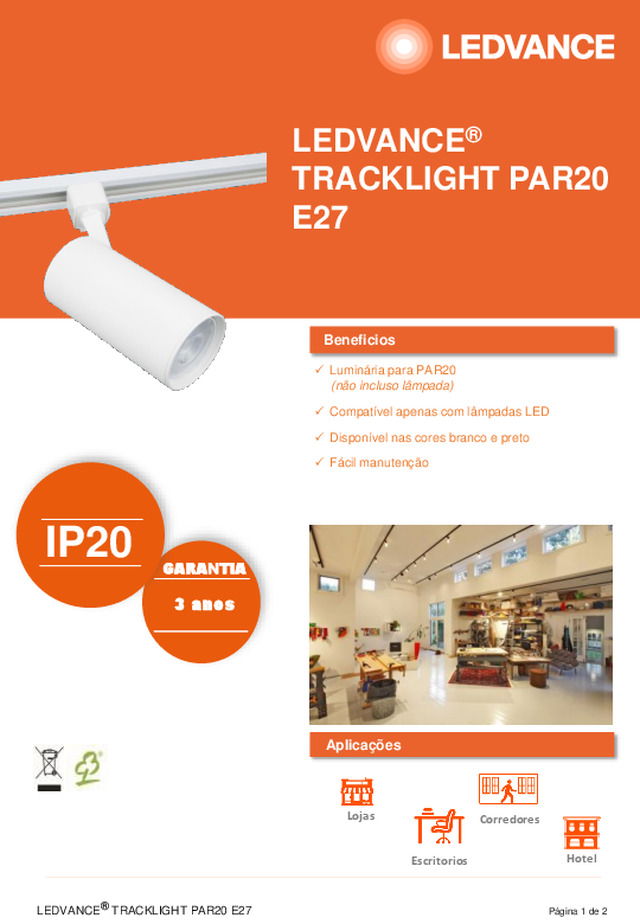 LEDVANCE

LEDVANCE®
TRACKLIGHT PAR20
E27

Beneficios

✓ Luminária para PAR20
(não incluso lâmpada)

✓ Compatível apenas com lâmpadas LED

✓ Disponível nas cores branco e preto

✓ Fácil manutenção

IP20

GARANTIA
3 anos

Aplicações

Lojas

Escritorios

Corredores

Hotel

LEDVANCE® TRACKLIGHT PAR20 E27

Página 1 de 2